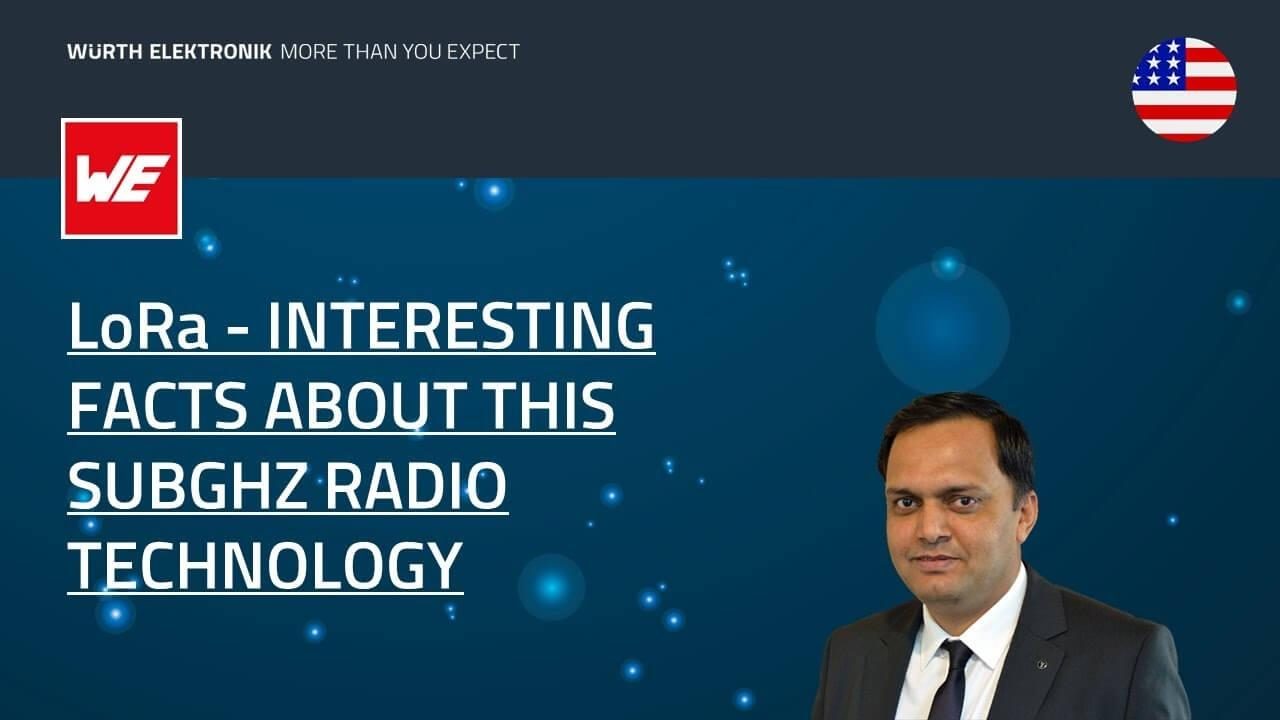 WÜRTH ELEKTRONIK MORE THAN YOU EXPECT

WE

LoRa - INTERESTING FACTS ABOUT THIS SUBGHZ RADIO TECHNOLOGY